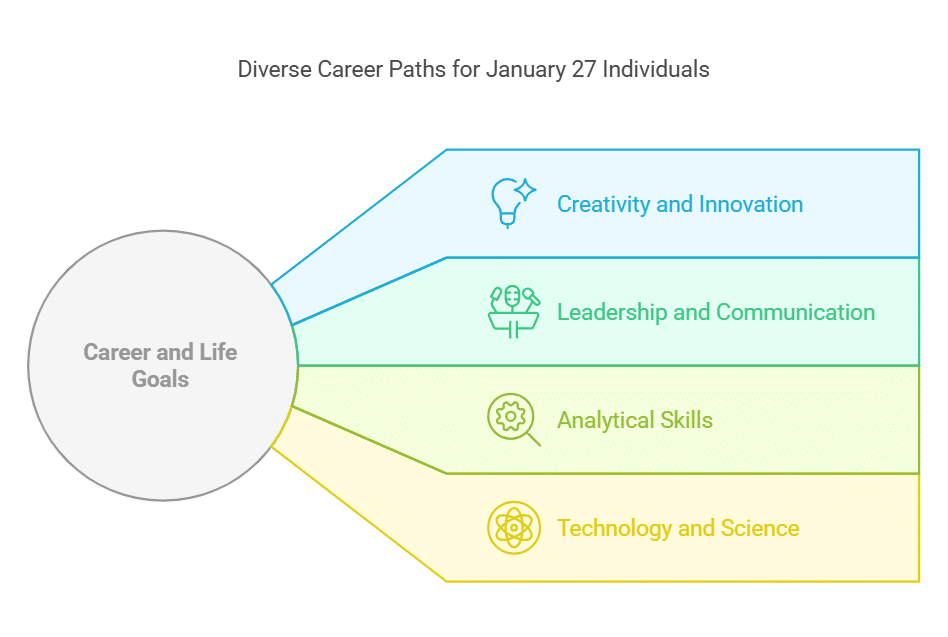 Diverse Career Paths for January 27 Individuals

Career and Life Goals

Creativity and Innovation

Leadership and Communication

Analytical Skills

Technology and Science